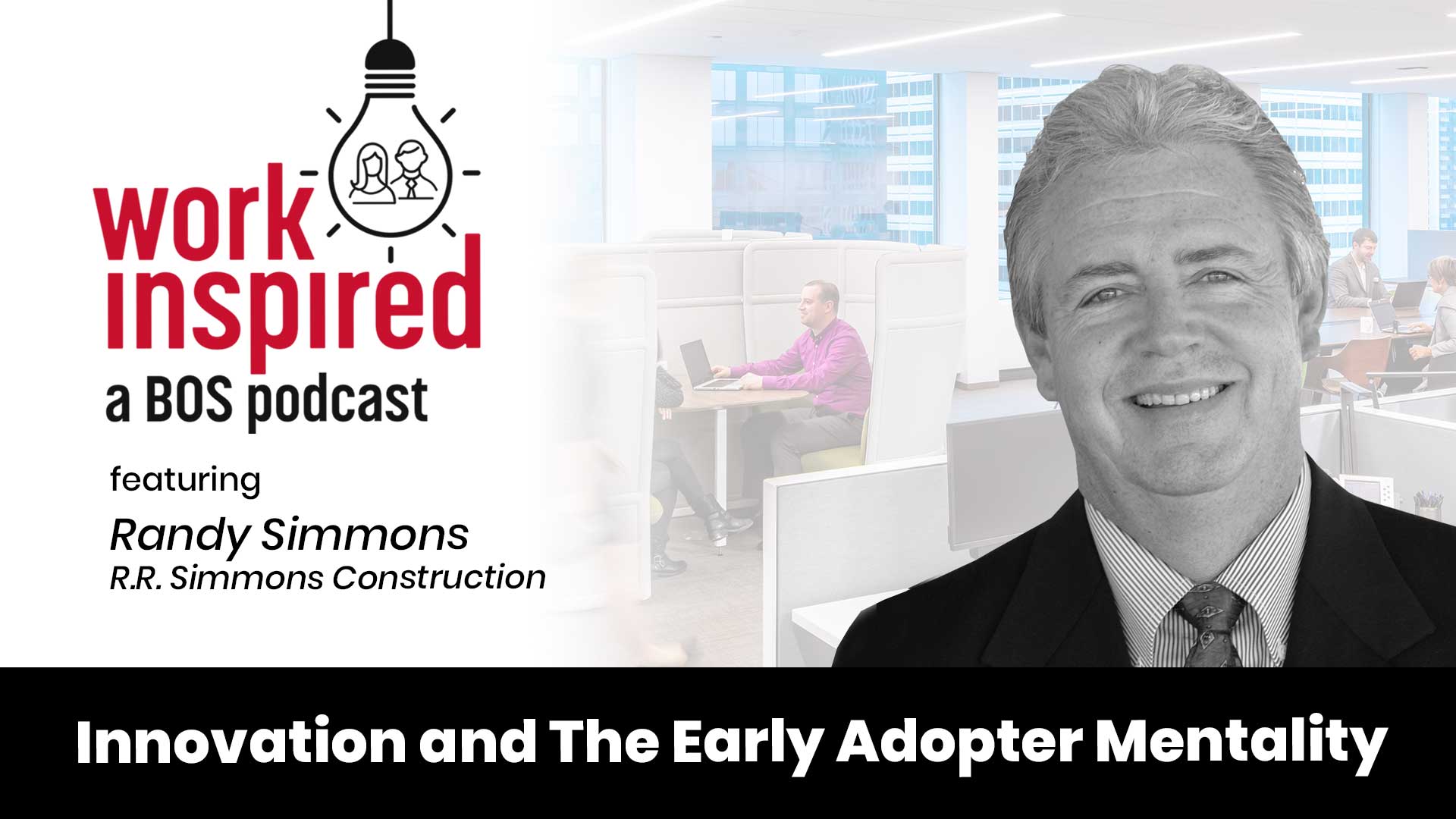 work inspired
a BOS podcast

featuring
Randy Simmons
R.R. Simmons Construction

Innovation and The Early Adopter Mentality